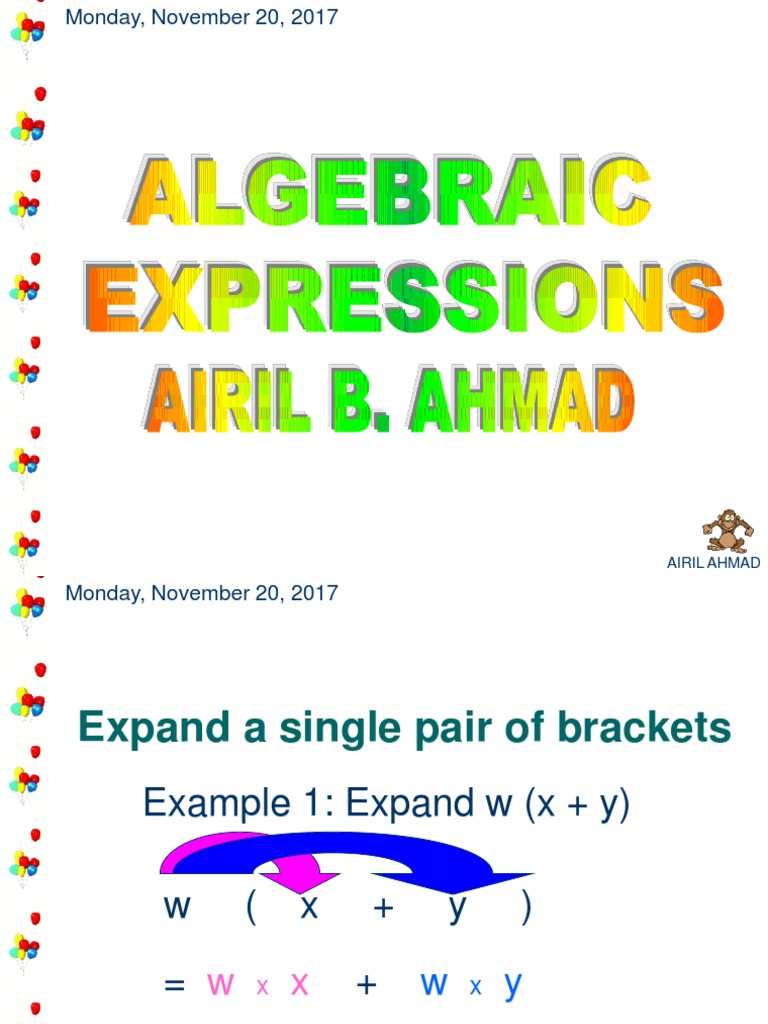 Monday, November 20, 2017

ALGEBRAIC EXPRESSIONS

AIRIL B. AHMAD

AIRIL AHMAD

Monday, November 20, 2017

Expand a single pair of brackets

Example 1: Expand w (x + y)

w ( x + y )

= w x x + w x y